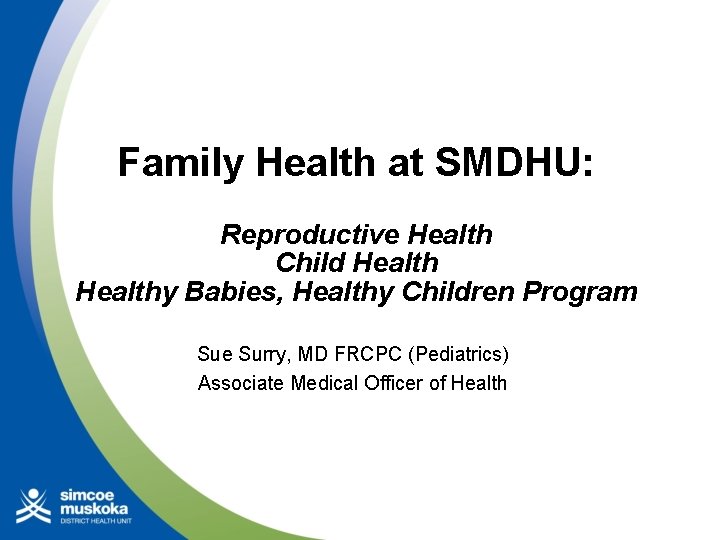 Family Health at SMDHU:

Reproductive Health
Child Health
Healthy Babies, Healthy Children Program

Sue Surry, MD FRCPC (Pediatrics)
Associate Medical Officer of Health

simcoe
muskoka
DISTRICT HEALTH UNIT